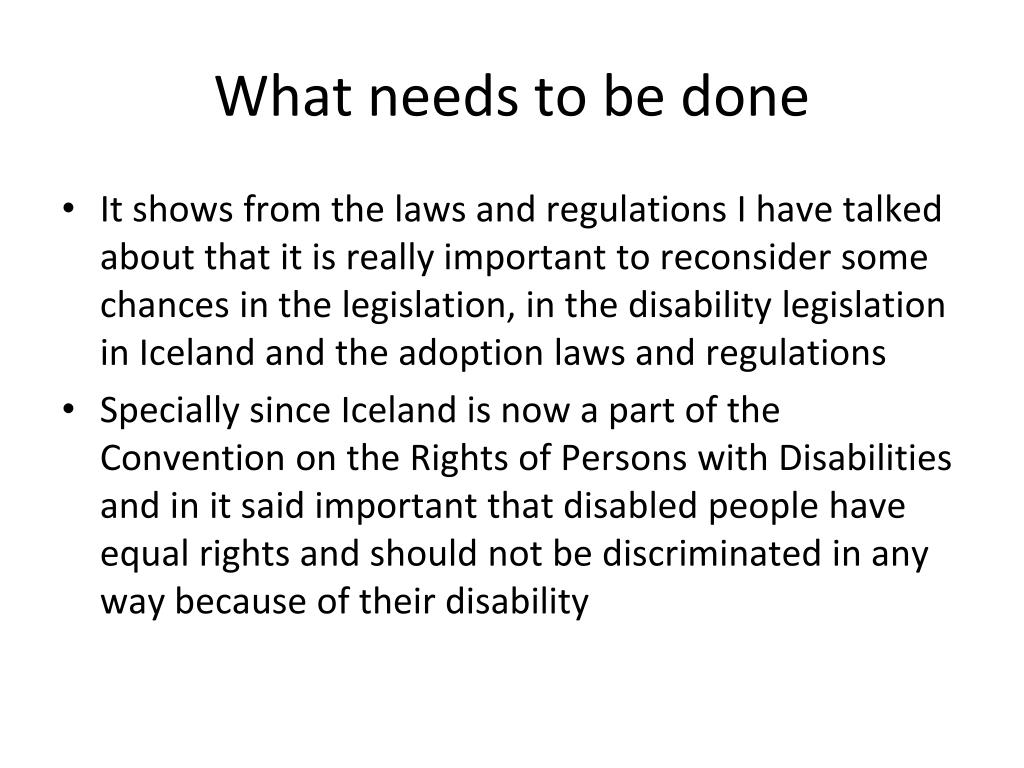 What needs to be done

• It shows from the laws and regulations I have talked about that it is really important to reconsider some chances in the legislation, in the disability legislation in Iceland and the adoption laws and regulations
• Specially since Iceland is now a part of the Convention on the Rights of Persons with Disabilities and in it said important that disabled people have equal rights and should not be discriminated in any way because of their disability